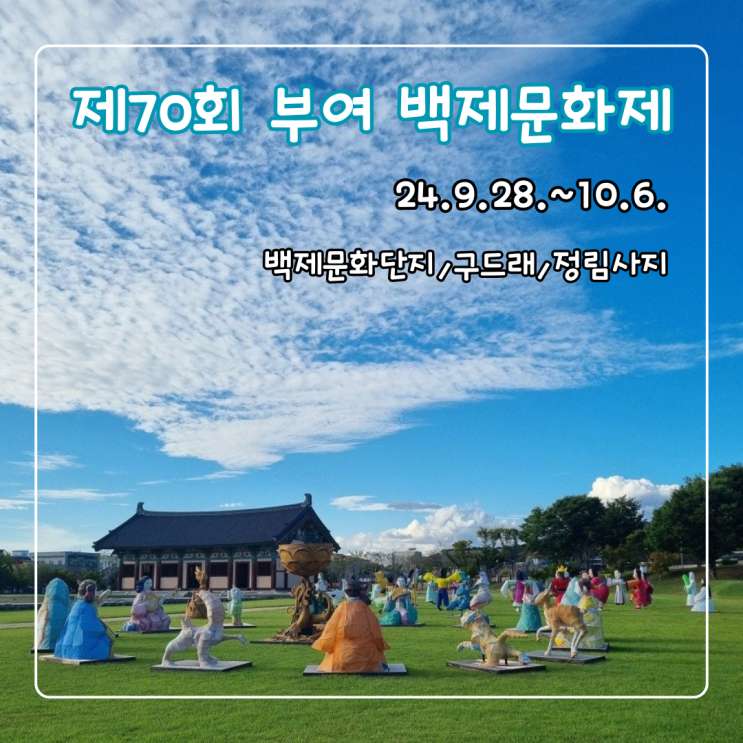 제70회 부여 백제문화제

24.9.28.~10.6.

백제문화단지/구드래/정림사지